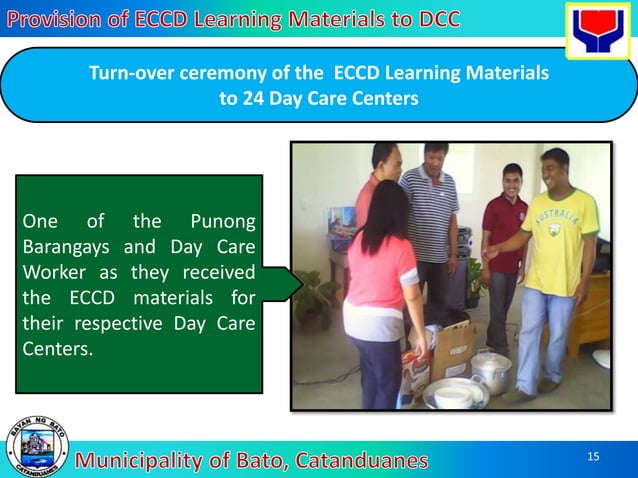 Provision of ECCD Learning Materials to DCC

Turn-over ceremony of the ECCD Learning Materials to 24 Day Care Centers

One of the Punong Barangays and Day Care Worker as they received the ECCD materials for their respective Day Care Centers.

AUSTRALIA

BAYAN NG BATO
CATANDUANES

Municipality of Bato, Catanduanes

15